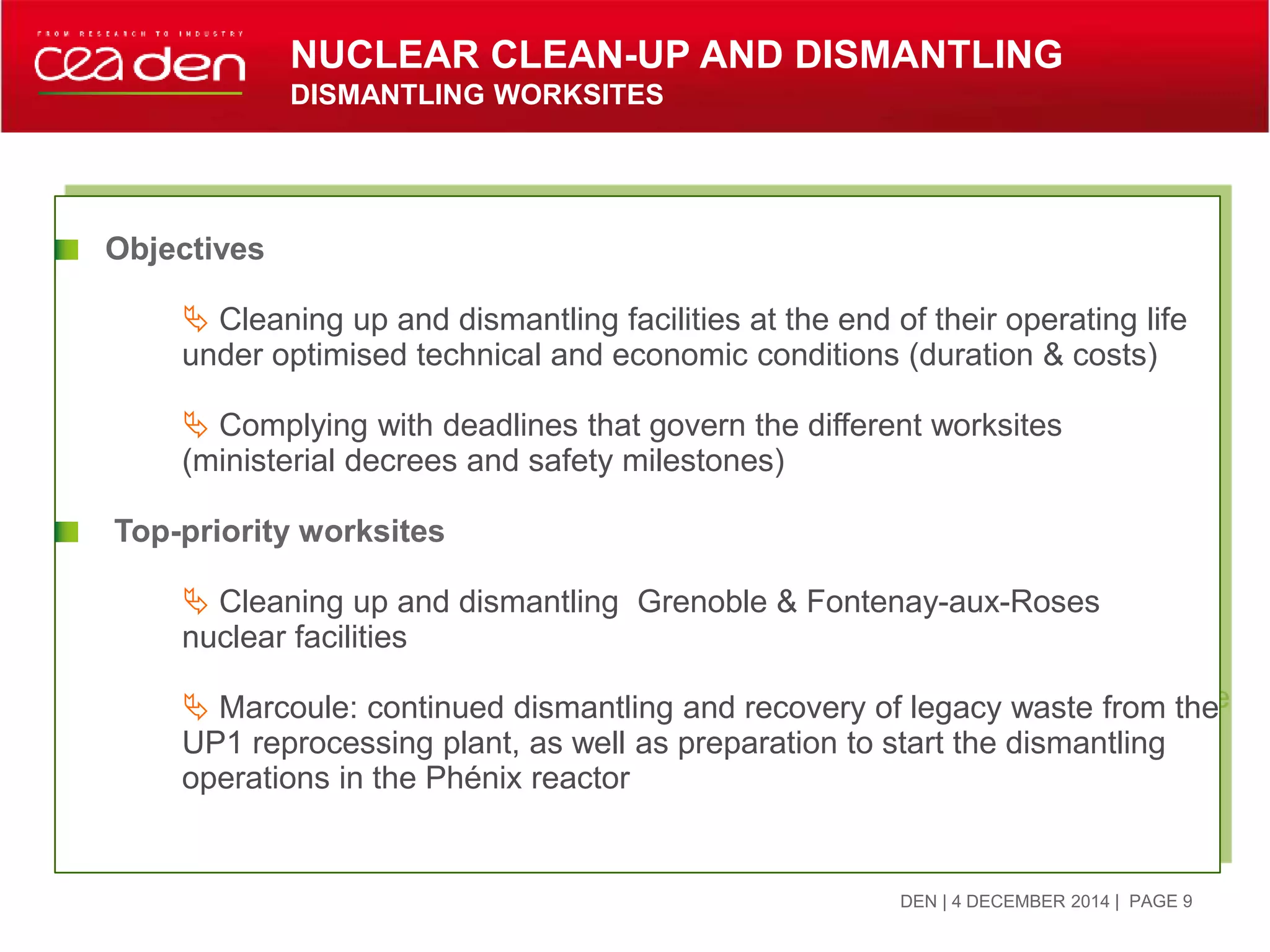 FROM RESEARCH TO INDUSTRY

cea den

NUCLEAR CLEAN-UP AND DISMANTLING

DISMANTLING WORKSITES

Objectives

Cleaning up and dismantling facilities at the end of their operating life under optimised technical and economic conditions (duration & costs)

Complying with deadlines that govern the different worksites (ministerial decrees and safety milestones)

Top-priority worksites

Cleaning up and dismantling Grenoble & Fontenay-aux-Roses nuclear facilities

Marcoule: continued dismantling and recovery of legacy waste from the UP1 reprocessing plant, as well as preparation to start the dismantling operations in the Phénix reactor

DEN | 4 DECEMBER 2014 | PAGE 9